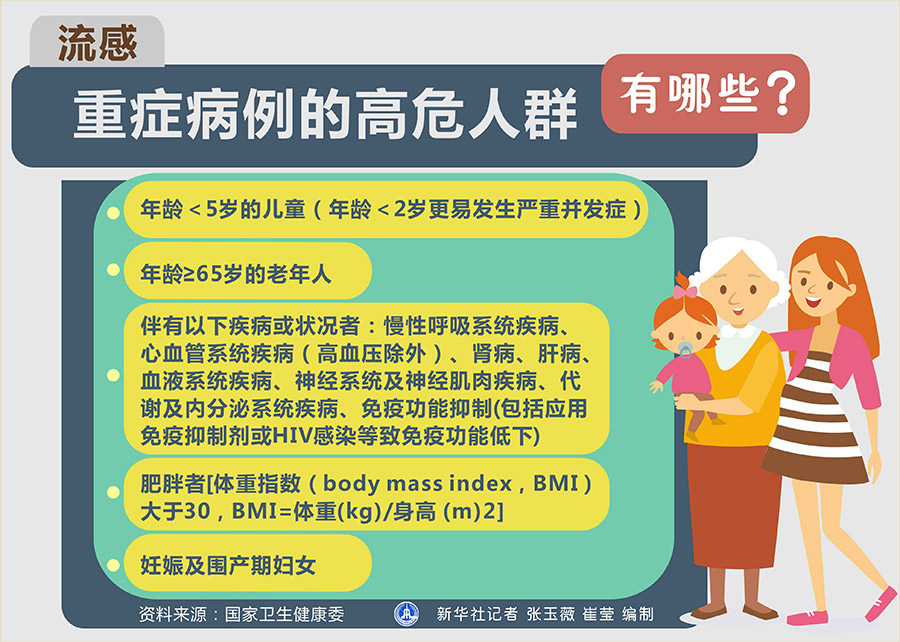 流感

重症病例的高危人群

有哪些？

年龄＜5岁的儿童（年龄＜2岁更易发生严重并发症）

年龄≥65岁的老年人

伴有以下疾病或状况者：慢性呼吸系统疾病、心血管系统疾病（高血压除外）、肾病、肝病、血液系统疾病、神经系统及神经肌肉疾病、代谢及内分泌系统疾病、免疫功能抑制(包括应用免疫抑制剂或HIV感染等致免疫功能低下)

肥胖者[体重指数（body mass index，BMI）大于30，BMI=体重(kg)/身高 (m)2]

妊娠及围产期妇女

资料来源：国家卫生健康委

新华社记者 张玉薇 崔莹 编制